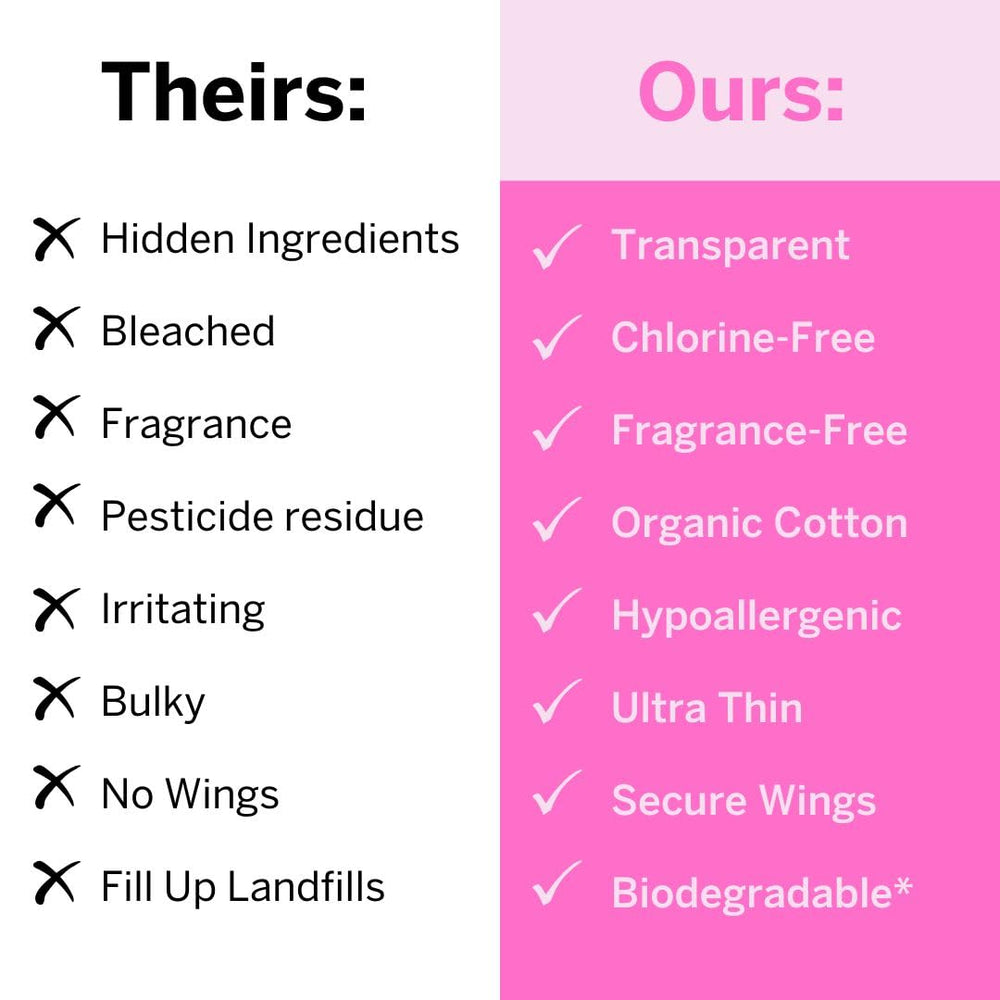 Theirs:

Hidden Ingredients
Bleached
Fragrance
Pesticide residue
Irritating
Bulky
No Wings
Fill Up Landfills

Ours:

Transparent
Chlorine-Free
Fragrance-Free
Organic Cotton
Hypoallergenic
Ultra Thin
Secure Wings
Biodegradable*